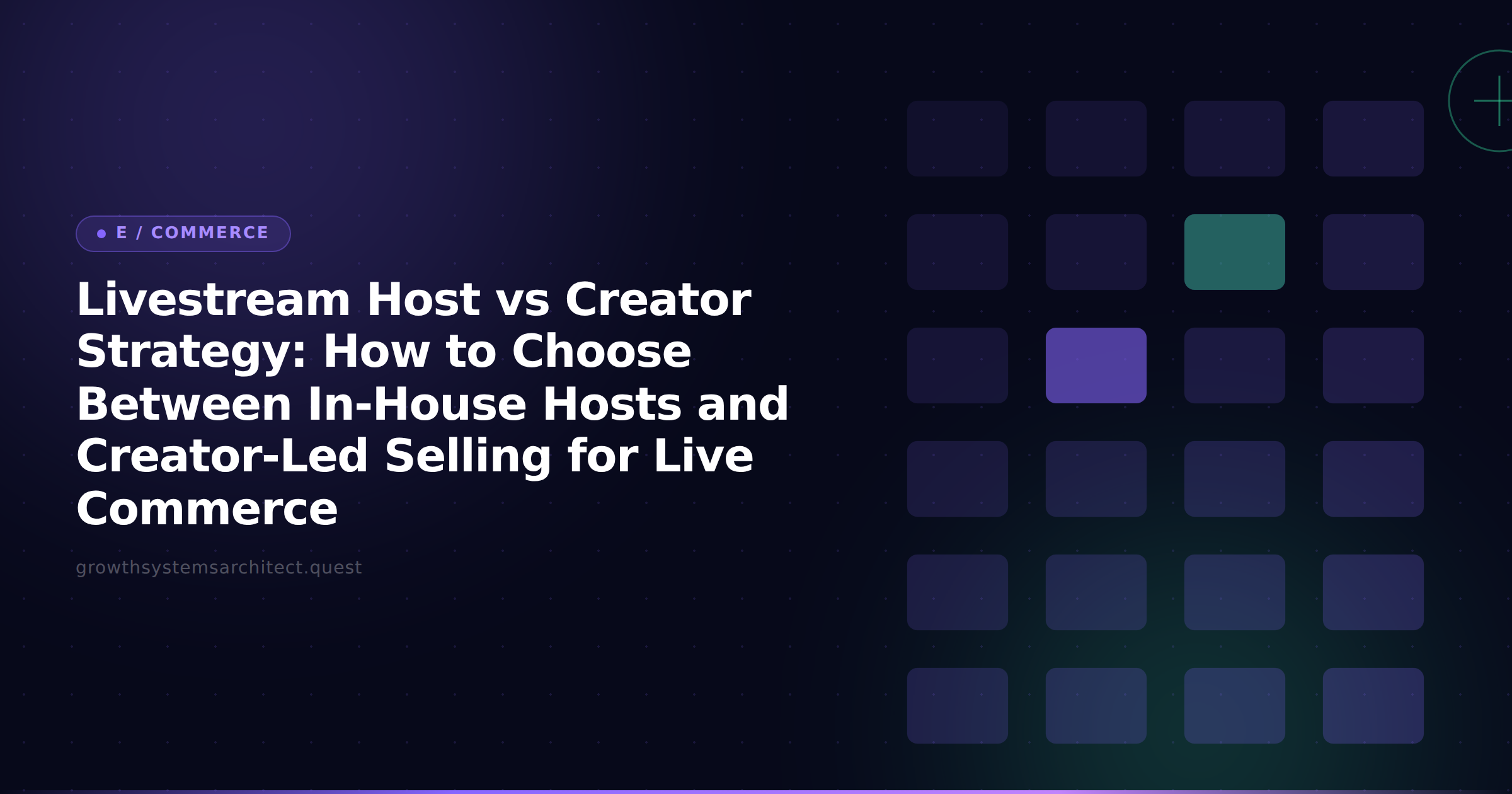 E / COMMERCE

Livestream Host vs Creator Strategy: How to Choose Between In-House Hosts and Creator-Led Selling for Live Commerce

growthsystemsarchitect.quest